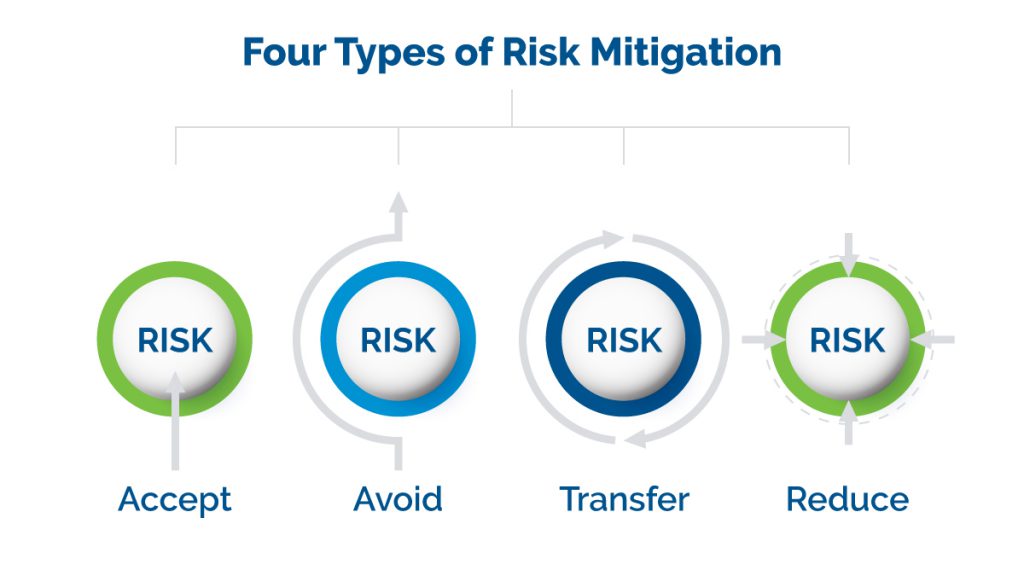 Four Types of Risk Mitigation

RISK
Accept

RISK
Avoid

RISK
Transfer

RISK
Reduce